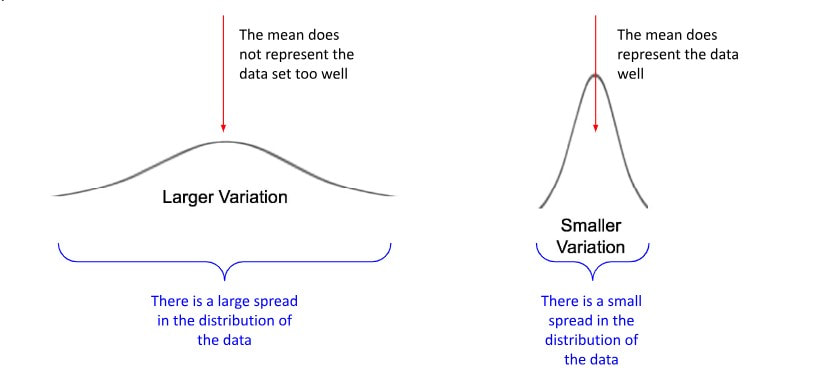 The mean does not represent the data set too well

Larger Variation

There is a large spread in the distribution of the data

The mean does represent the data well

Smaller Variation

There is a small spread in the distribution of the data